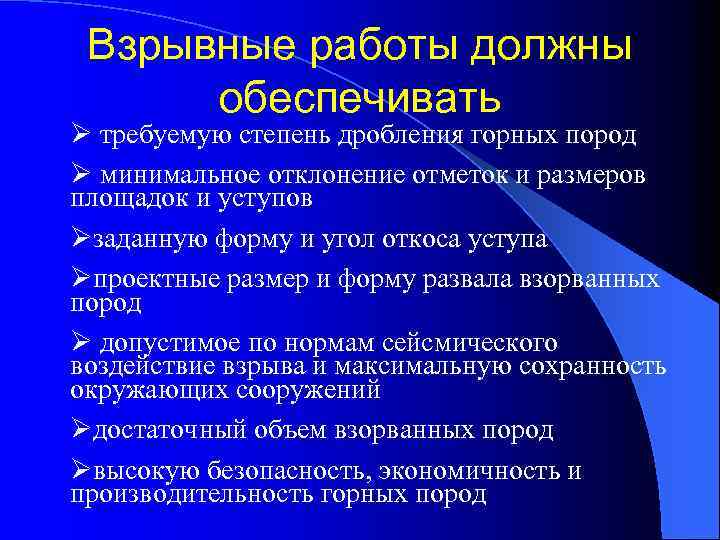 Взрывные работы должны обеспечивать

➢ требуемую степень дробления горных пород

➢ минимальное отклонение отметок и размеров площадок и уступов

➢заданную форму и угол откоса уступа

➢проектные размер и форму развала взорванных пород

➢ допустимое по нормам сейсмического воздействие взрыва и максимальную сохранность окружающих сооружений

➢достаточный объем взорванных пород

➢высокую безопасность, экономичность и производительность горных пород